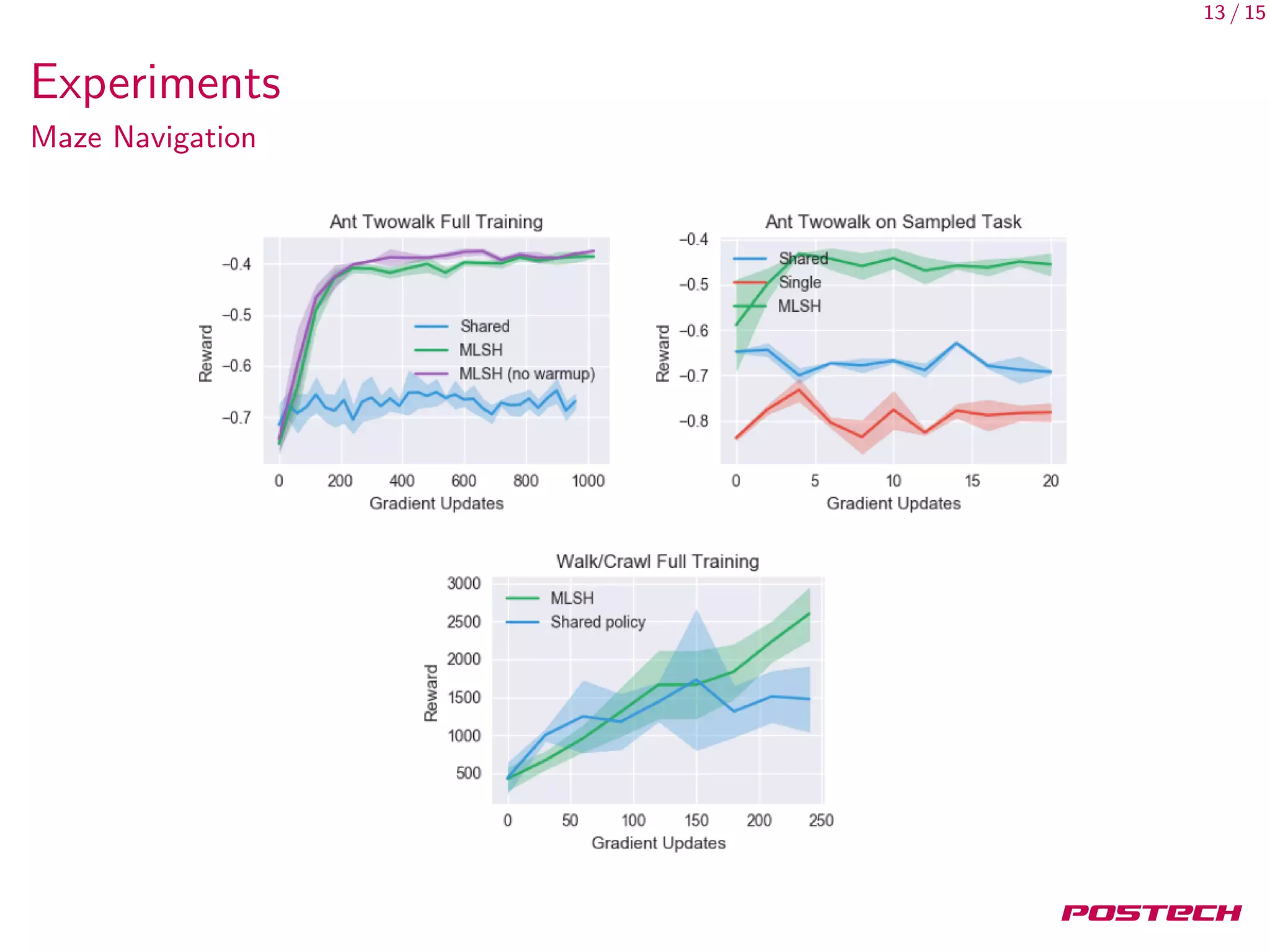 13 / 15

Experiments

Maze Navigation

Ant Twowalk Full Training

Reward

−0.4
−0.5
−0.6
−0.7

Shared
MLSH
MLSH (no warmup)

0 200 400 600 800 1000

Gradient Updates

Ant Twowalk on Sampled Task

Reward

−0.4
−0.5
−0.6
−0.7
−0.8

Shared
Single
MLSH

0 5 10 15 20

Gradient Updates

Walk/Crawl Full Training

Reward

3000
2500
2000
1500
1000
500

MLSH
Shared policy

0 50 100 150 200 250

Gradient Updates

POSTECH